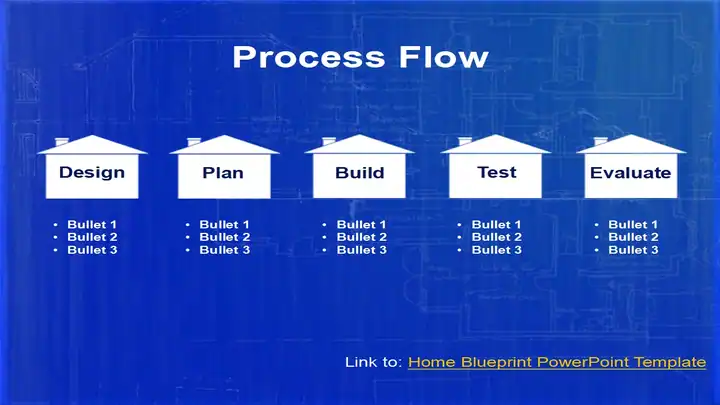 Process Flow

Design

• Bullet 1
• Bullet 2
• Bullet 3

Plan

• Bullet 1
• Bullet 2
• Bullet 3

Build

• Bullet 1
• Bullet 2
• Bullet 3

Test

• Bullet 1
• Bullet 2
• Bullet 3

Evaluate

• Bullet 1
• Bullet 2
• Bullet 3

Link to: Home Blueprint PowerPoint Template